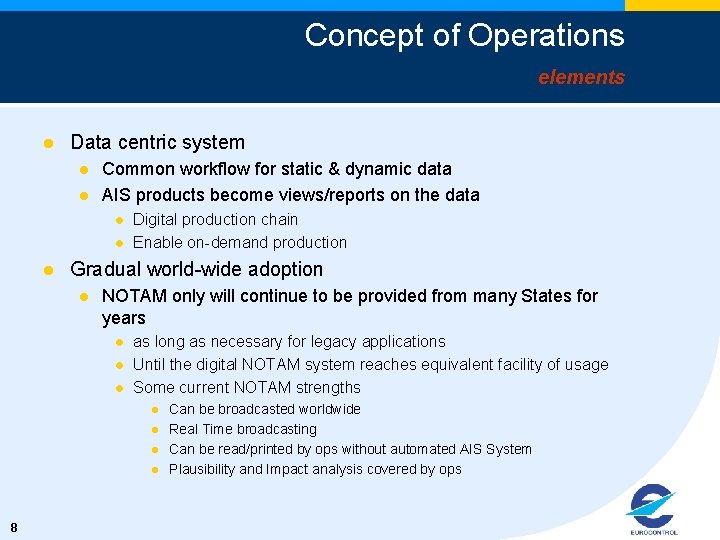 Concept of Operations

elements

- Data centric system
  - Common workflow for static & dynamic data
  - AIS products become views/reports on the data
    - Digital production chain
    - Enable on-demand production
- Gradual world-wide adoption
  - NOTAM only will continue to be provided from many States for years
    - as long as necessary for legacy applications
    - Until the digital NOTAM system reaches equivalent facility of usage
    - Some current NOTAM strengths
      - Can be broadcasted worldwide
      - Real Time broadcasting
      - Can be read/printed by ops without automated AIS System
      - Plausibility and Impact analysis covered by ops

8

EUROCONTROL